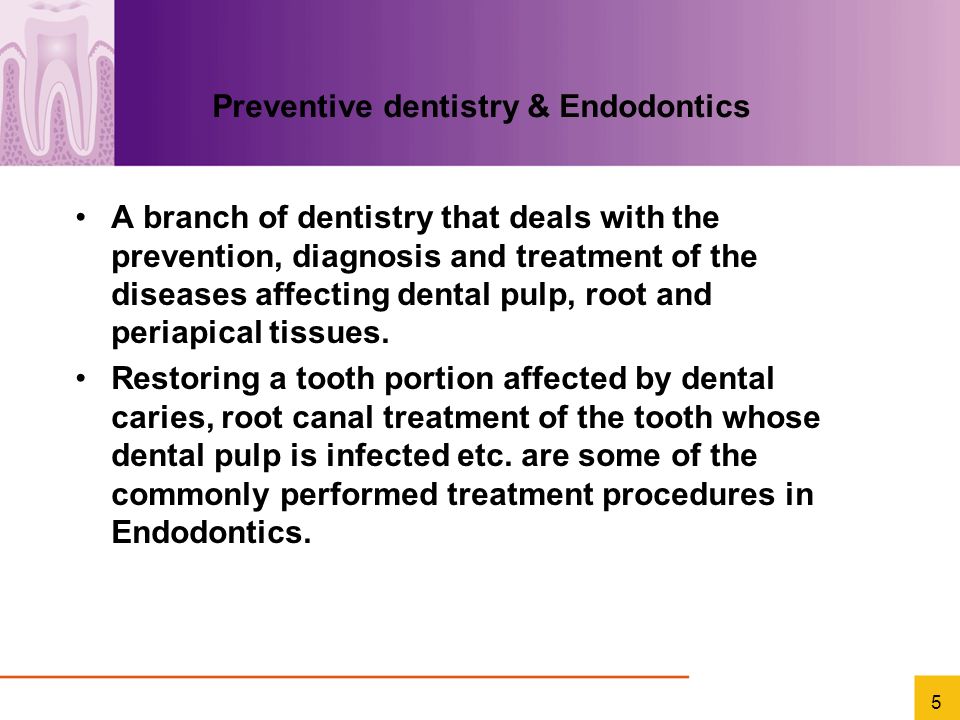 Preventive dentistry & Endodontics

• A branch of dentistry that deals with the prevention, diagnosis and treatment of the diseases affecting dental pulp, root and periapical tissues.

• Restoring a tooth portion affected by dental caries, root canal treatment of the tooth whose dental pulp is infected etc. are some of the commonly performed treatment procedures in Endodontics.

5